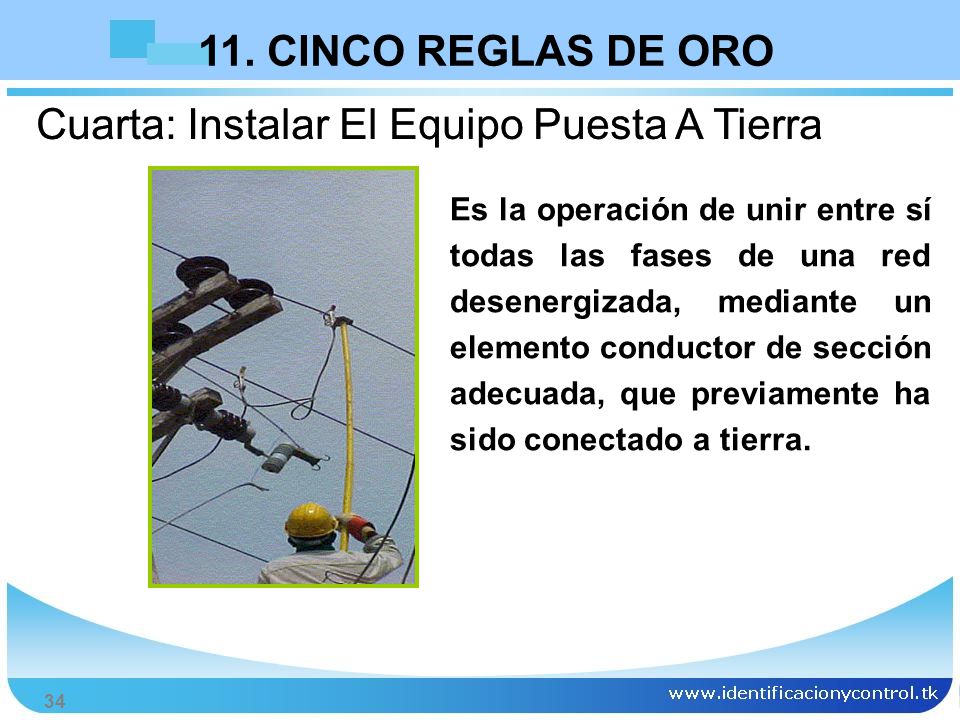 11. CINCO REGLAS DE ORO

Cuarta: Instalar El Equipo Puesta A Tierra

Es la operación de unir entre sí todas las fases de una red desenergizada, mediante un elemento conductor de sección adecuada, que previamente ha sido conectado a tierra.

34

www.identificacionycontrol.tk